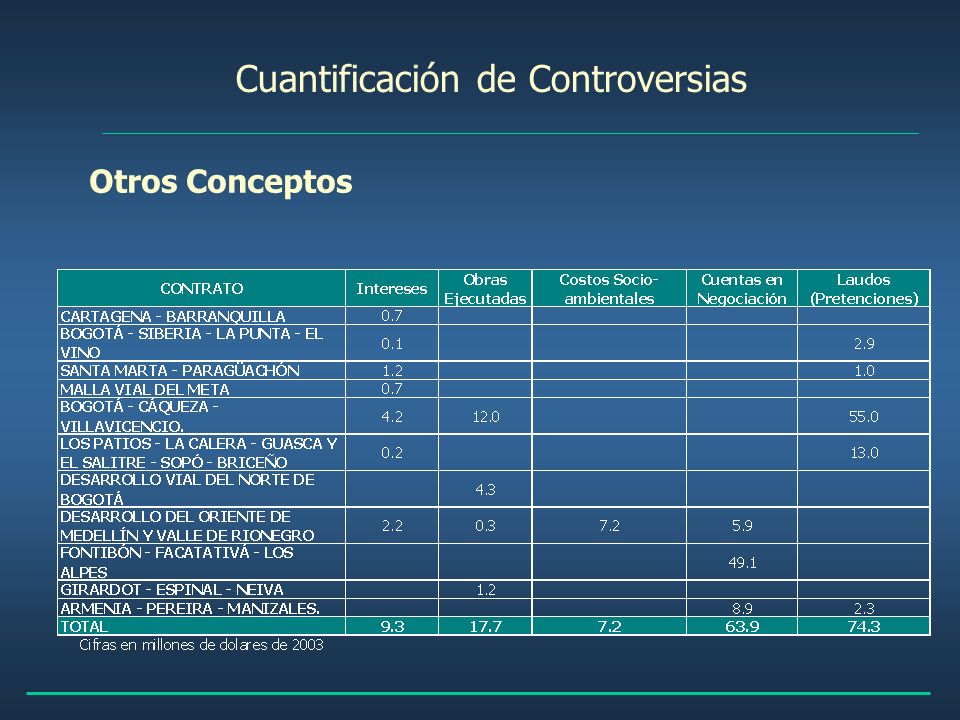 Cuantificación de Controversias

Otros Conceptos

| CONTRATO | Intereses | Obras Ejecutadas | Costos Socio-ambientales | Cuentas en Negociación | Laudos (Pretenciones) |
|---|---|---|---|---|---|
| CARTAGENA - BARRANQUILLA | 0.7 | | | | |
| BOGOTÁ - SIBERIA - LA PUNTA - EL VINO | 0.1 | | | | 2.9 |
| SANTA MARTA - PARAGÜACHÓN | 1.2 | | | | 1.0 |
| MALLA VIAL DEL META | 0.7 | | | | |
| BOGOTÁ - CÁQUEZA - VILLAVICENCIO. | 4.2 | 12.0 | | | 55.0 |
| LOS PATIOS - LA CALERA - GUASCA Y EL SALITRE - SOPÓ - BRICEÑO | 0.2 | | | | 13.0 |
| DESARROLLO VIAL DEL NORTE DE BOGOTÁ | | 4.3 | | | |
| DESARROLLO DEL ORIENTE DE MEDELLÍN Y VALLE DE RIONEGRO | 2.2 | 0.3 | 7.2 | 5.9 | |
| FONTIBÓN - FACATATIVÁ - LOS ALPES | | | | 49.1 | |
| GIRARDOT - ESPINAL - NEIVA | | 1.2 | | | |
| ARMENIA - PEREIRA - MANIZALES. | | | | 8.9 | 2.3 |
| TOTAL | 9.3 | 17.7 | 7.2 | 63.9 | 74.3 |

Cifras en millones de dolares de 2003